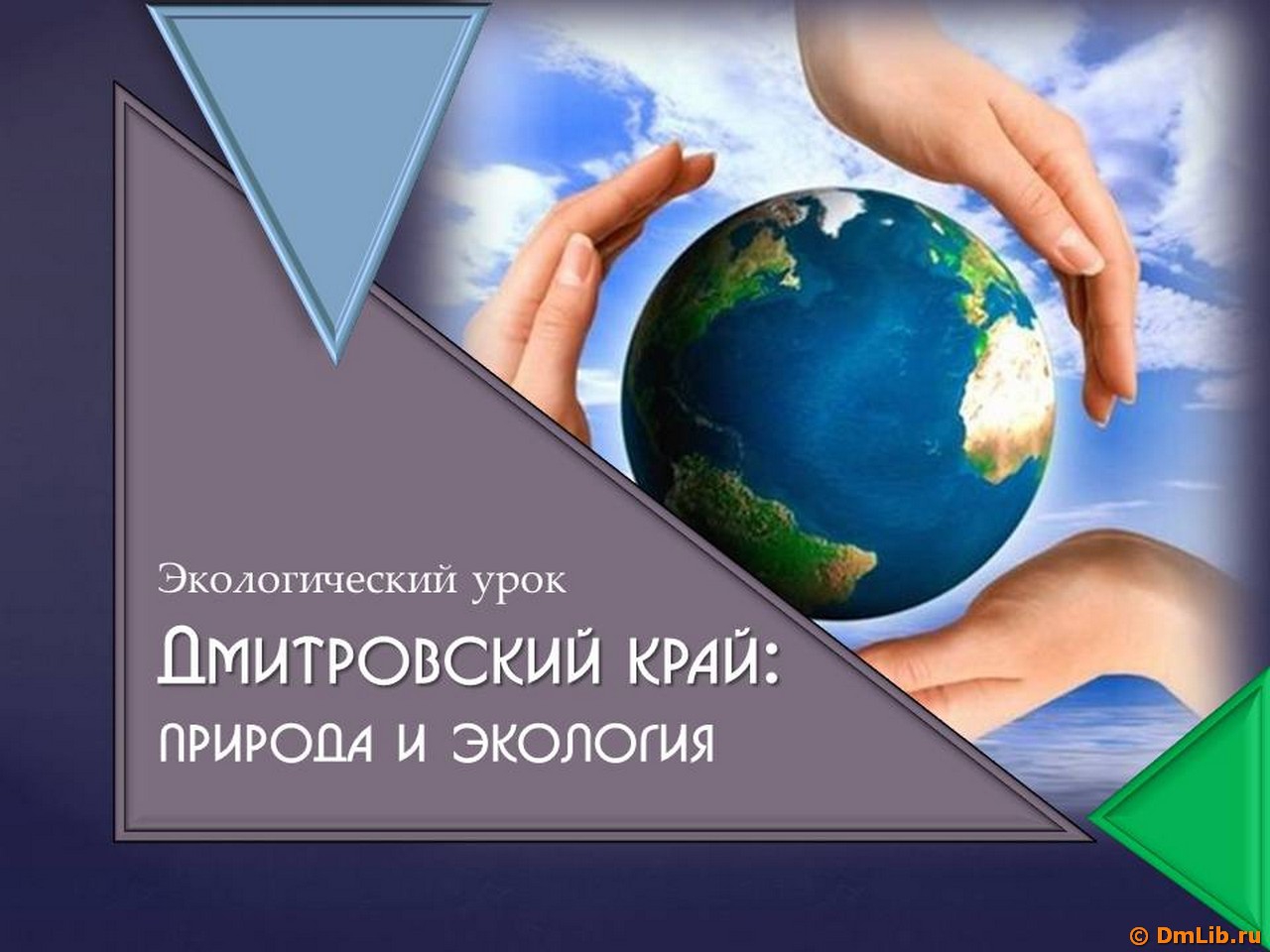 Экологический урок

Дмитровский край: природа и экология

© DmLib.ru